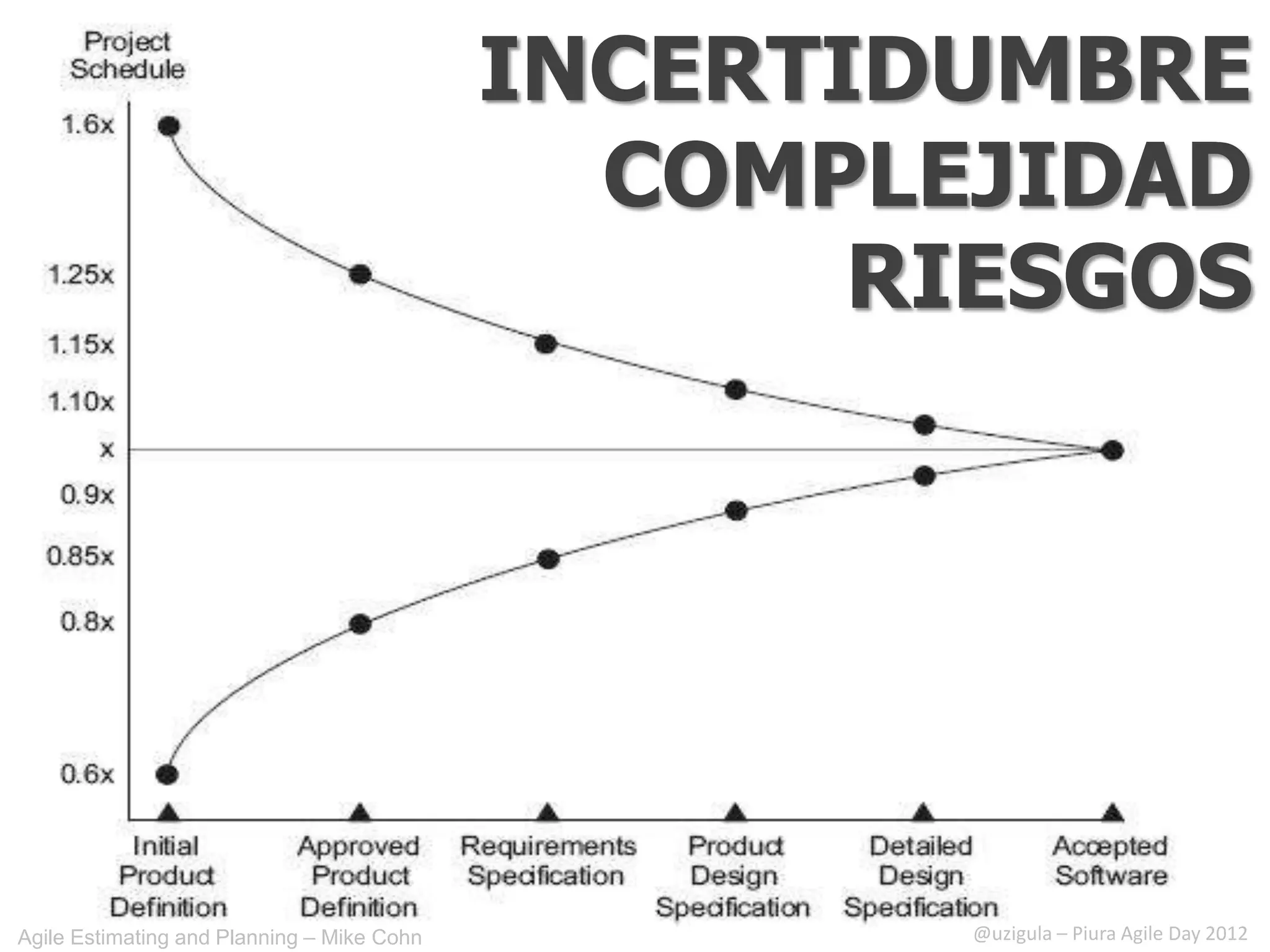 INCERTIDUMBRE
COMPLEJIDAD
RIESGOS

Project Schedule

1.6x
1.25x
1.15x
1.10x
x
0.9x
0.85x
0.8x
0.6x

Initial Product Definition
Approved Product Definition
Requirements Specification
Product Design Specification
Detailed Design Specification
Accepted Software

Agile Estimating and Planning – Mike Cohn
@uzigula – Piura Agile Day 2012